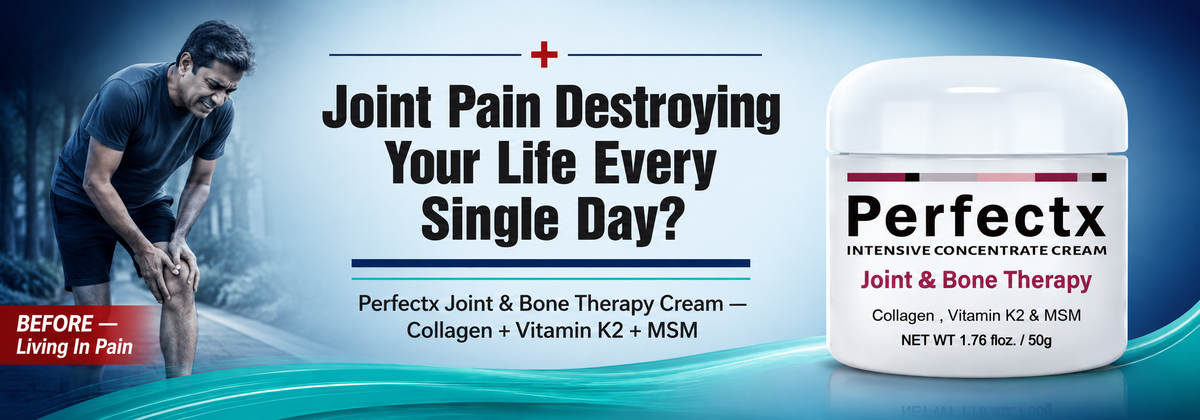 Joint Pain Destroying Your Life Every Single Day?

Perfectx Joint & Bone Therapy Cream — Collagen + Vitamin K2 + MSM

BEFORE —
Living In Pain

Perfectx
INTENSIVE CONCENTRATE CREAM
Joint & Bone Therapy
Collagen , Vitamin K2 & MSM
NET WT 1.76 floz. / 50g